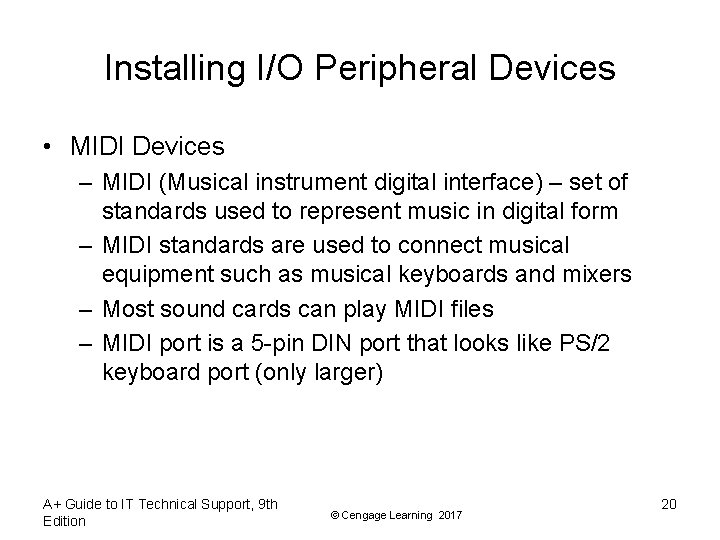 Installing I/O Peripheral Devices

• MIDI Devices
– MIDI (Musical instrument digital interface) – set of standards used to represent music in digital form
– MIDI standards are used to connect musical equipment such as musical keyboards and mixers
– Most sound cards can play MIDI files
– MIDI port is a 5-pin DIN port that looks like PS/2 keyboard port (only larger)

A+ Guide to IT Technical Support, 9th Edition

© Cengage Learning 2017

20